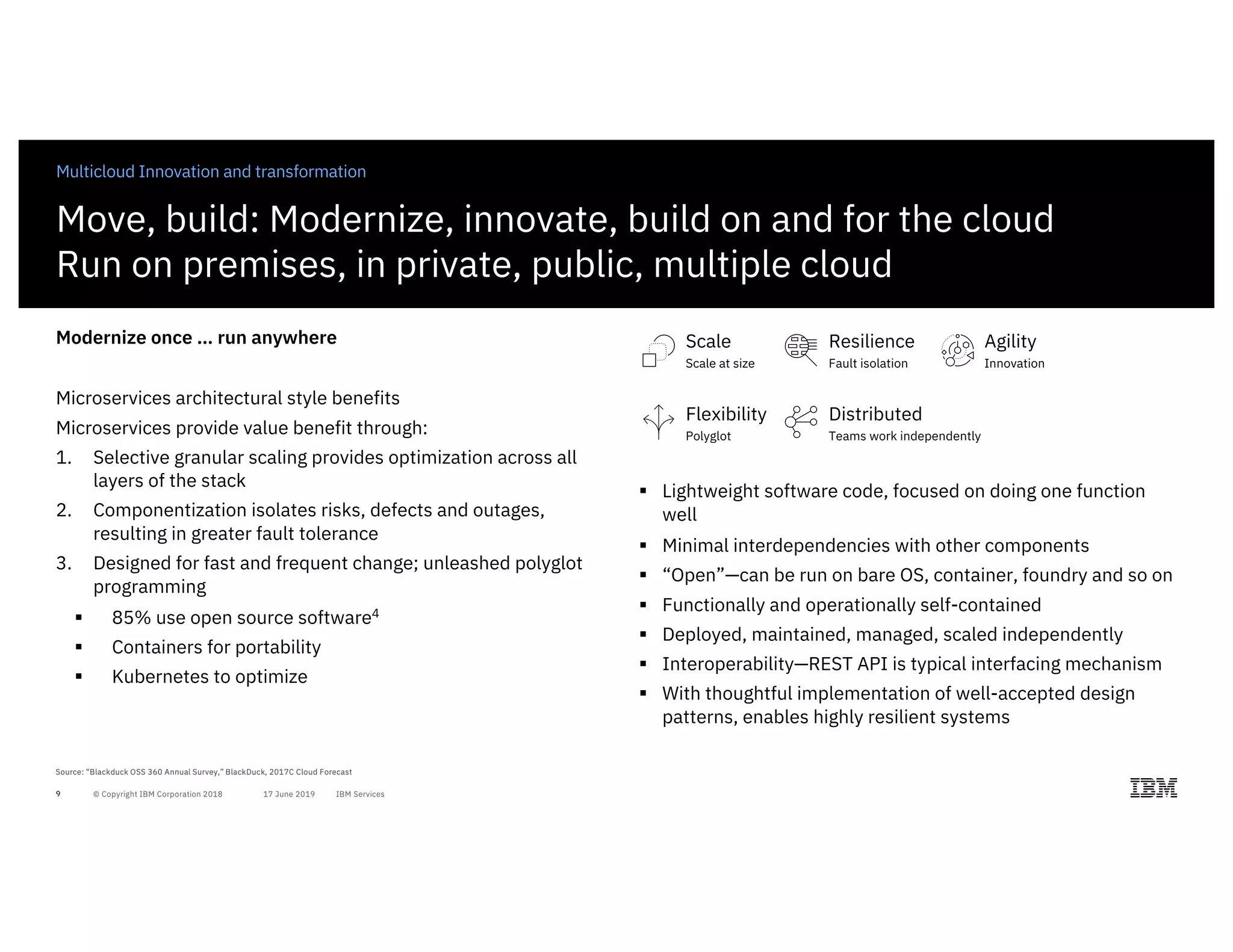 Multicloud Innovation and transformation

Move, build: Modernize, innovate, build on and for the cloud
Run on premises, in private, public, multiple cloud

Modernize once ... run anywhere

Microservices architectural style benefits

Microservices provide value benefit through:

1. Selective granular scaling provides optimization across all layers of the stack
2. Componentization isolates risks, defects and outages, resulting in greater fault tolerance
3. Designed for fast and frequent change; unleashed polyglot programming
   ▪ 85% use open source software$^4$
   ▪ Containers for portability
   ▪ Kubernetes to optimize

Scale
Scale at size

Resilience
Fault isolation

Agility
Innovation

Flexibility
Polyglot

Distributed
Teams work independently

▪ Lightweight software code, focused on doing one function well
▪ Minimal interdependencies with other components
▪ “Open”—can be run on bare OS, container, foundry and so on
▪ Functionally and operationally self-contained
▪ Deployed, maintained, managed, scaled independently
▪ Interoperability—REST API is typical interfacing mechanism
▪ With thoughtful implementation of well-accepted design patterns, enables highly resilient systems

Source: “Blackduck OSS 360 Annual Survey,” BlackDuck, 2017C Cloud Forecast

9 © Copyright IBM Corporation 2018 17 June 2019 IBM Services

IBM